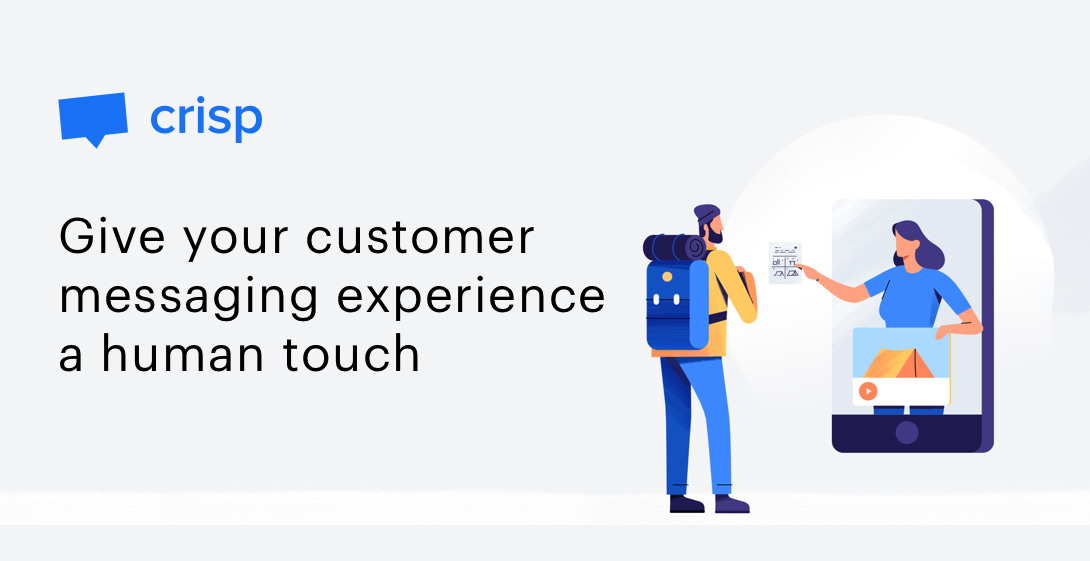 crisp

Give your customer messaging experience a human touch